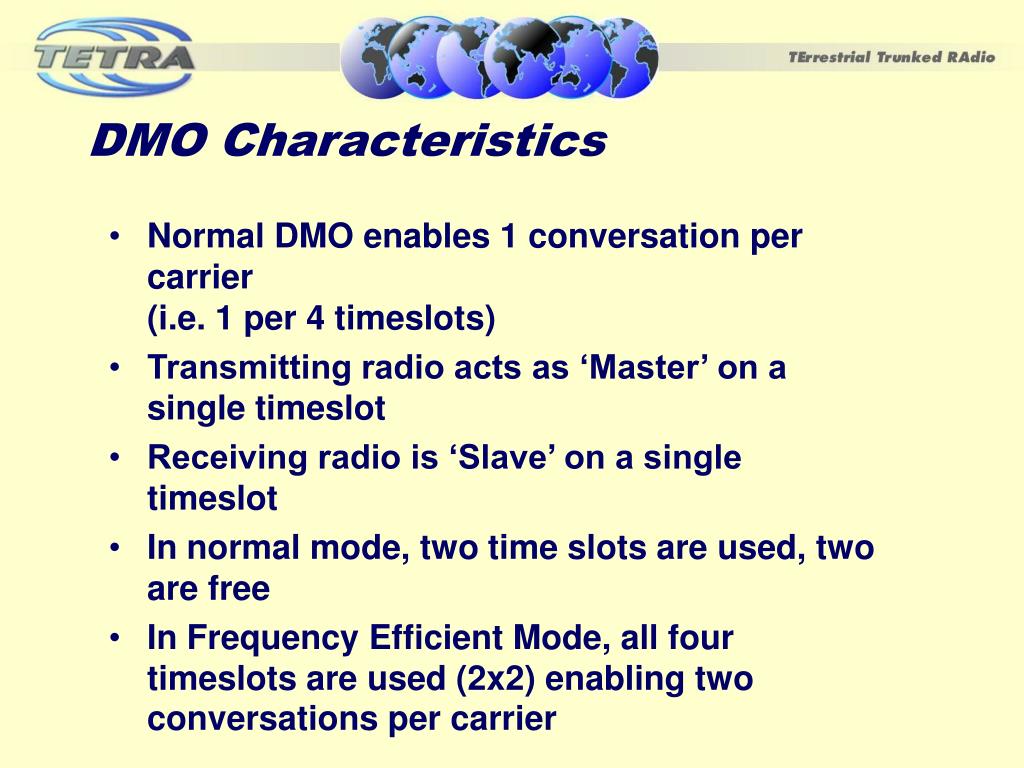 TETRA

TErrestrial Trunked RAdio

DMO Characteristics

• Normal DMO enables 1 conversation per carrier
(i.e. 1 per 4 timeslots)

• Transmitting radio acts as ‘Master’ on a single timeslot

• Receiving radio is ‘Slave’ on a single timeslot

• In normal mode, two time slots are used, two are free

• In Frequency Efficient Mode, all four timeslots are used (2x2) enabling two conversations per carrier